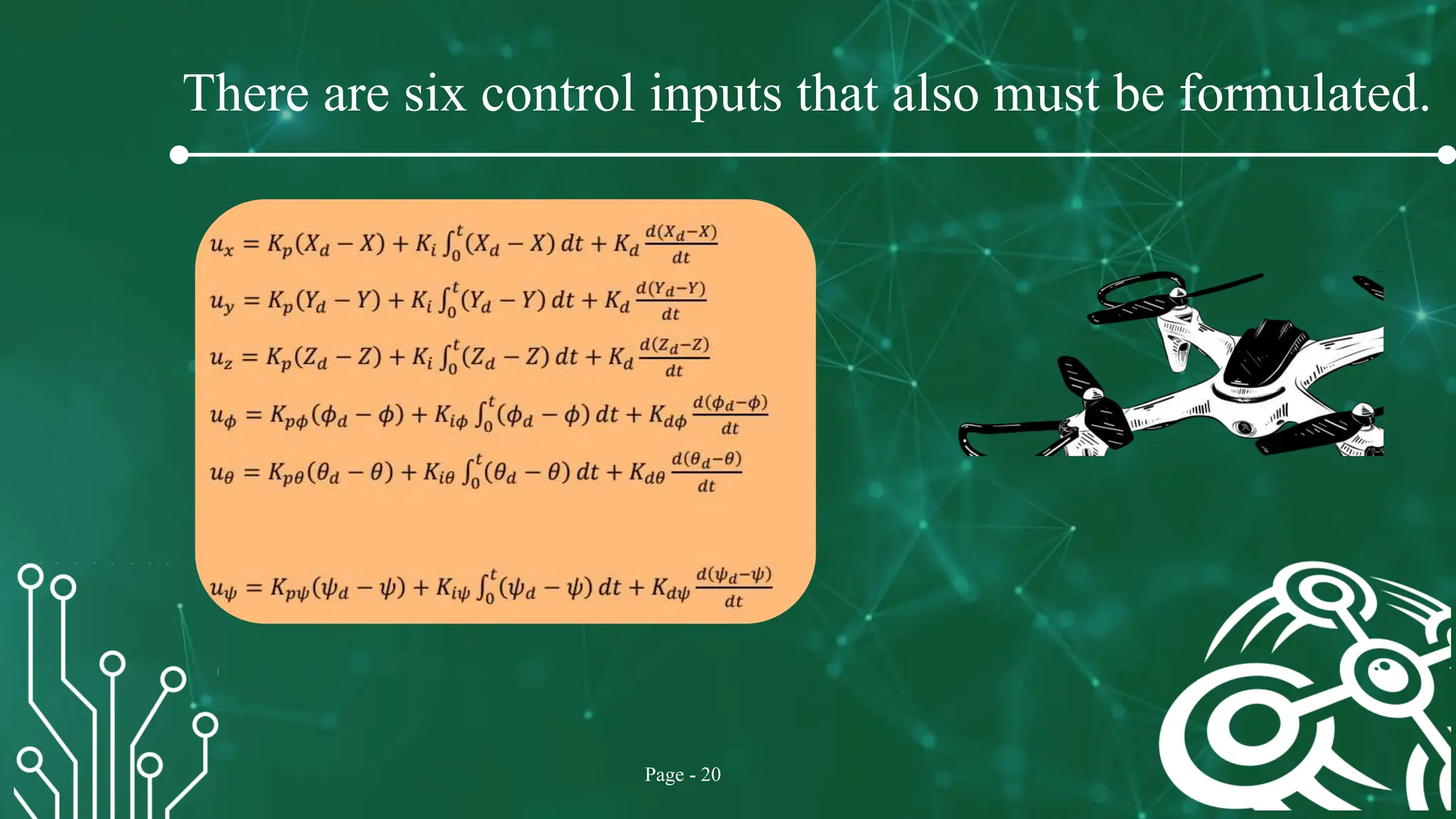 There are six control inputs that also must be formulated.

$u_x = K_p(X_d - X) + K_i \int_0^t (X_d - X)\, dt + K_d \frac{d(X_d - X)}{dt}$

$u_y = K_p(Y_d - Y) + K_i \int_0^t (Y_d - Y)\, dt + K_d \frac{d(Y_d - Y)}{dt}$

$u_z = K_p(Z_d - Z) + K_i \int_0^t (Z_d - Z)\, dt + K_d \frac{d(Z_d - Z)}{dt}$

$u_\phi = K_{p\phi}(\phi_d - \phi) + K_{i\phi} \int_0^t (\phi_d - \phi)\, dt + K_{d\phi} \frac{d(\phi_d - \phi)}{dt}$

$u_\theta = K_{p\theta}(\theta_d - \theta) + K_{i\theta} \int_0^t (\theta_d - \theta)\, dt + K_{d\theta} \frac{d(\theta_d - \theta)}{dt}$

$u_\psi = K_{p\psi}(\psi_d - \psi) + K_{i\psi} \int_0^t (\psi_d - \psi)\, dt + K_{d\psi} \frac{d(\psi_d - \psi)}{dt}$

Page - 20